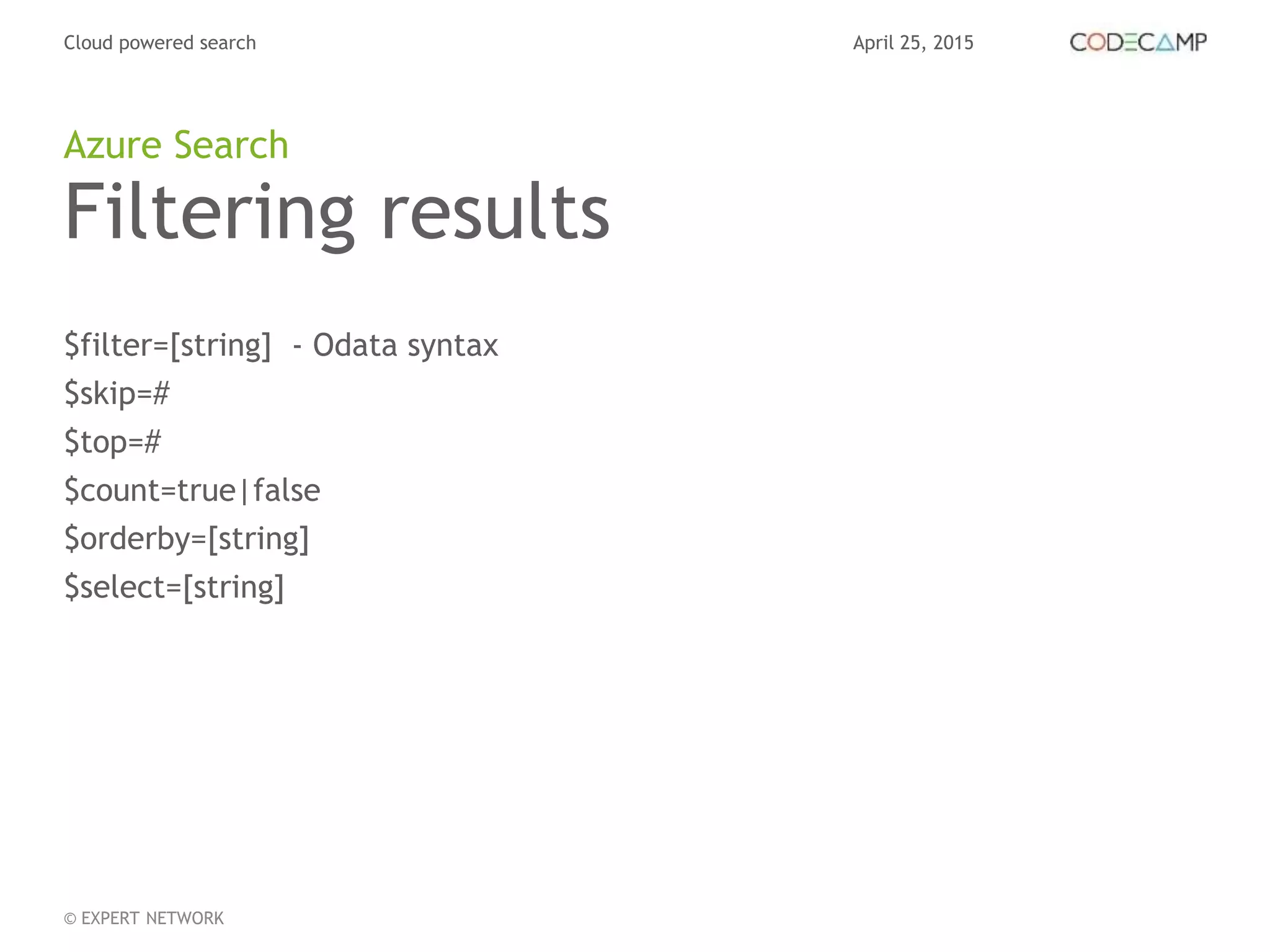 Cloud powered search

April 25, 2015

CODECAMP

Azure Search

Filtering results

\$filter=[string] - Odata syntax

\$skip=#

\$top=#

\$count=true|false

\$orderby=[string]

\$select=[string]

© EXPERT NETWORK